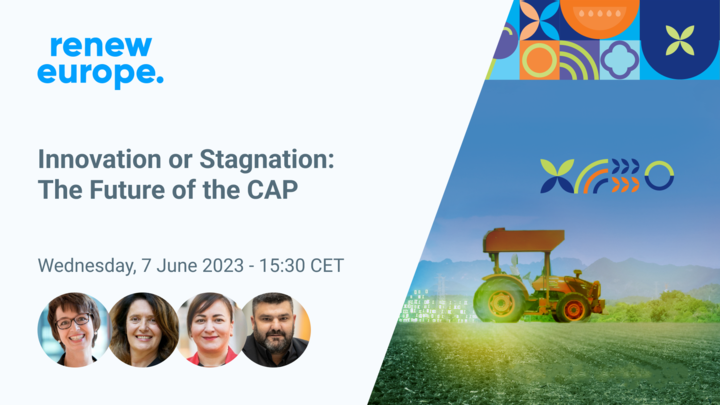 renew europe.

Innovation or Stagnation: The Future of the CAP

Wednesday, 7 June 2023 - 15:30 CET